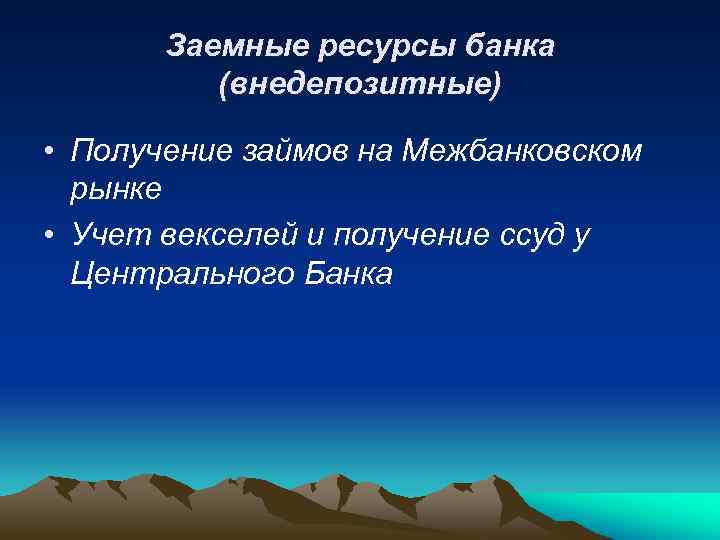 Заемные ресурсы банка (внедепозитные)

• Получение займов на Межбанковском рынке

• Учет векселей и получение ссуд у Центрального Банка